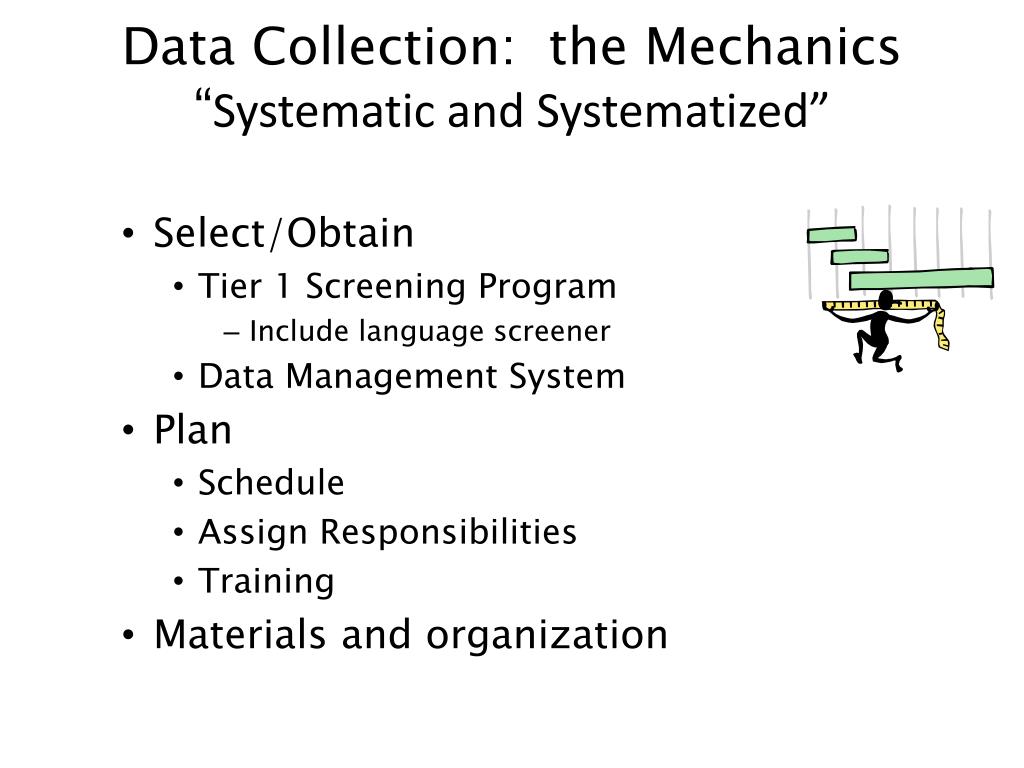 Data Collection: the Mechanics
“Systematic and Systematized”

• Select/Obtain
  • Tier 1 Screening Program
    – Include language screener
  • Data Management System
• Plan
  • Schedule
  • Assign Responsibilities
  • Training
• Materials and organization